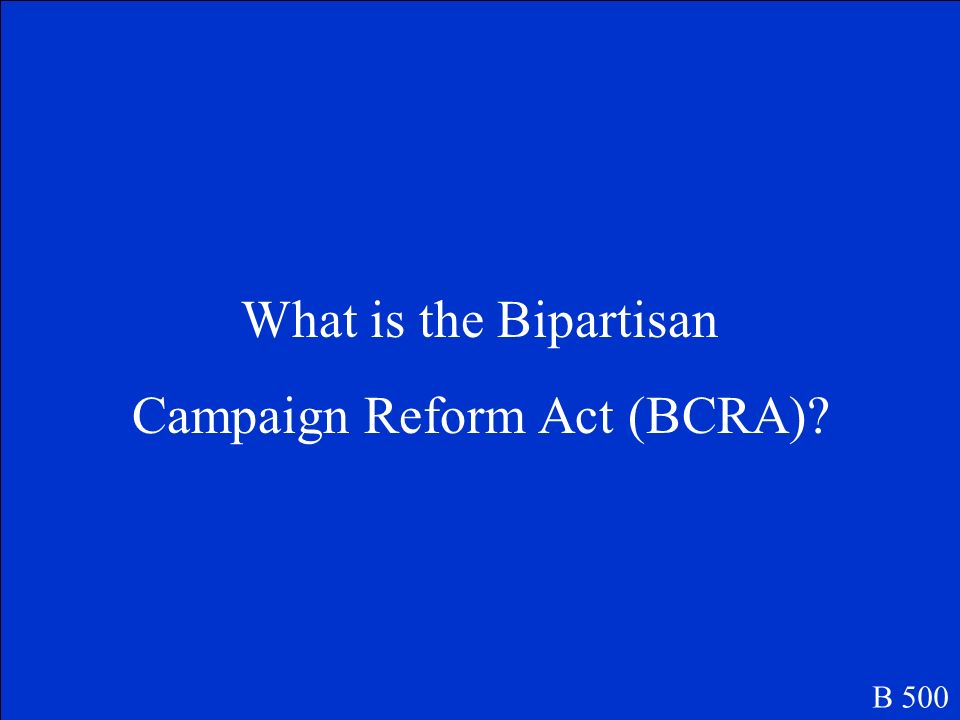 What is the Bipartisan Campaign Reform Act (BCRA)?

B 500